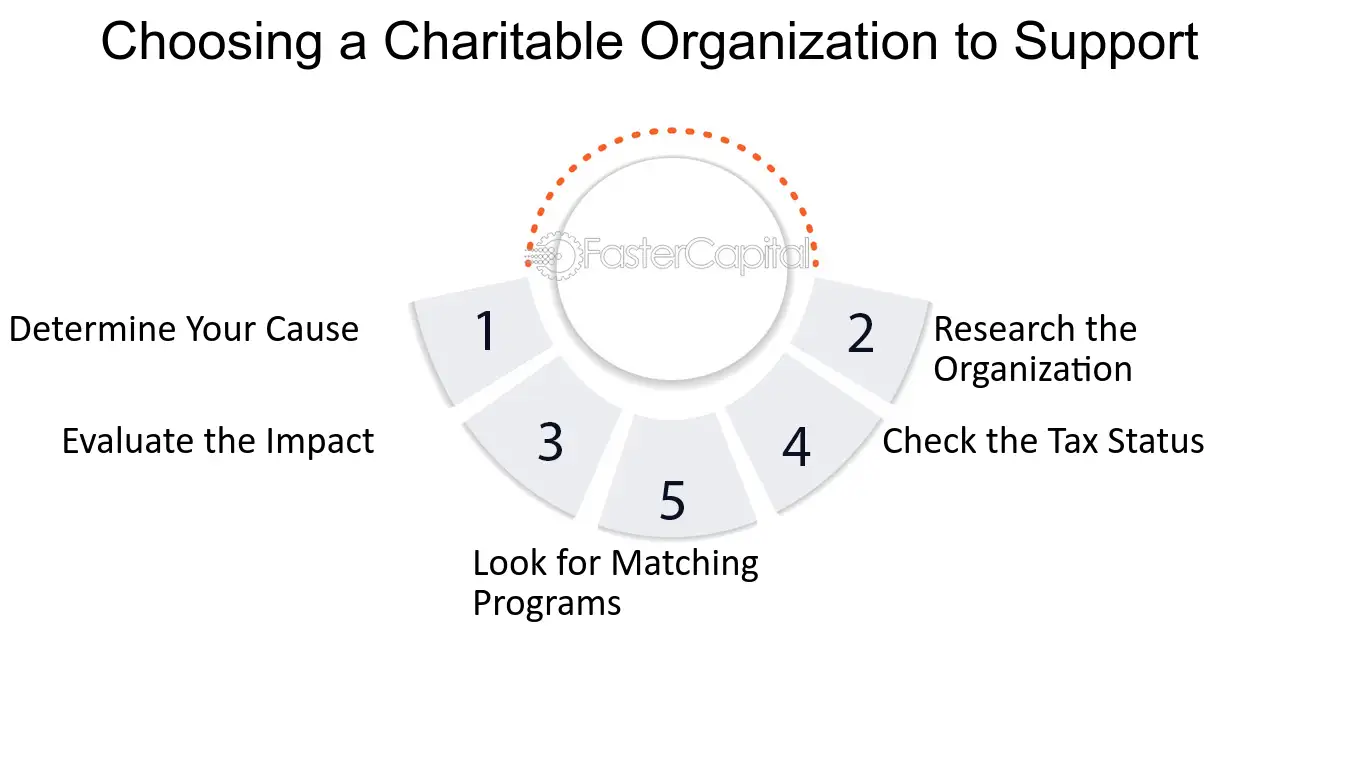 Choosing a Charitable Organization to Support

FasterCapital

1
Determine Your Cause

2
Research the Organization

3
Evaluate the Impact

4
Check the Tax Status

5
Look for Matching Programs